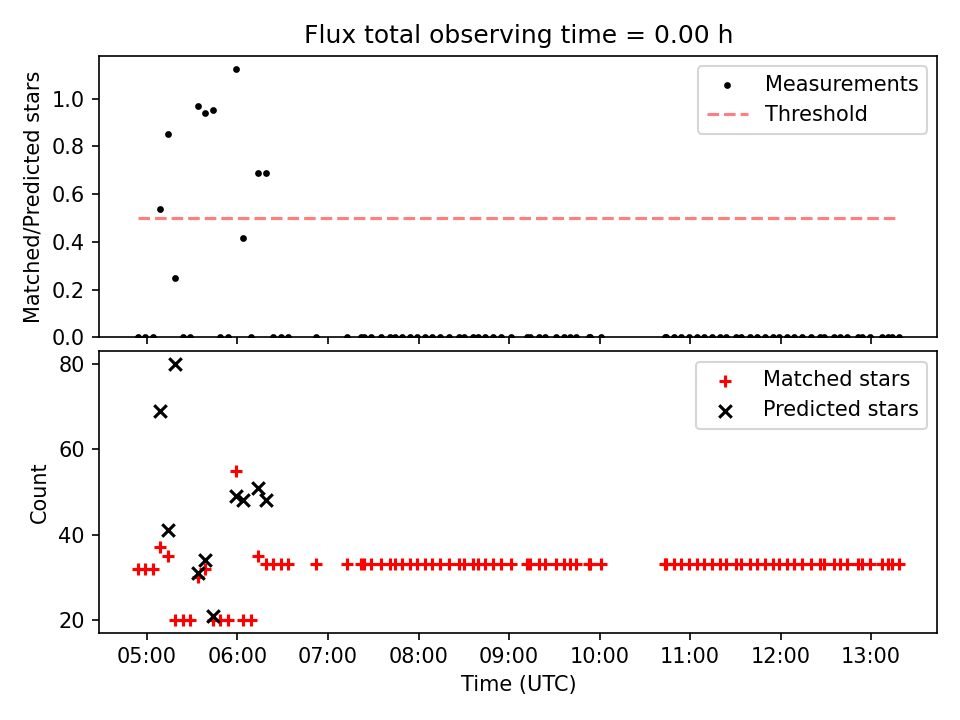 Flux total observing time = 0.00 h

Matched/Predicted stars

1.0
0.8
0.6
0.4
0.2
0.0

Measurements
Threshold

Count

80
60
40
20

Matched stars
Predicted stars

05:00 06:00 07:00 08:00 09:00 10:00 11:00 12:00 13:00

Time (UTC)